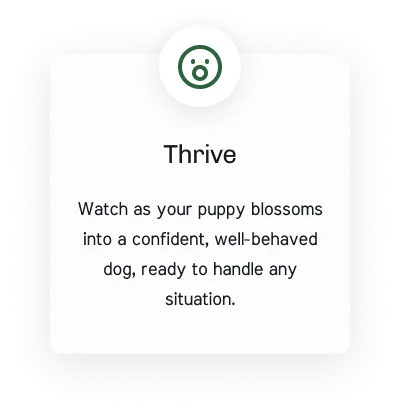 Thrive

Watch as your puppy blossoms into a confident, well-behaved dog, ready to handle any situation.